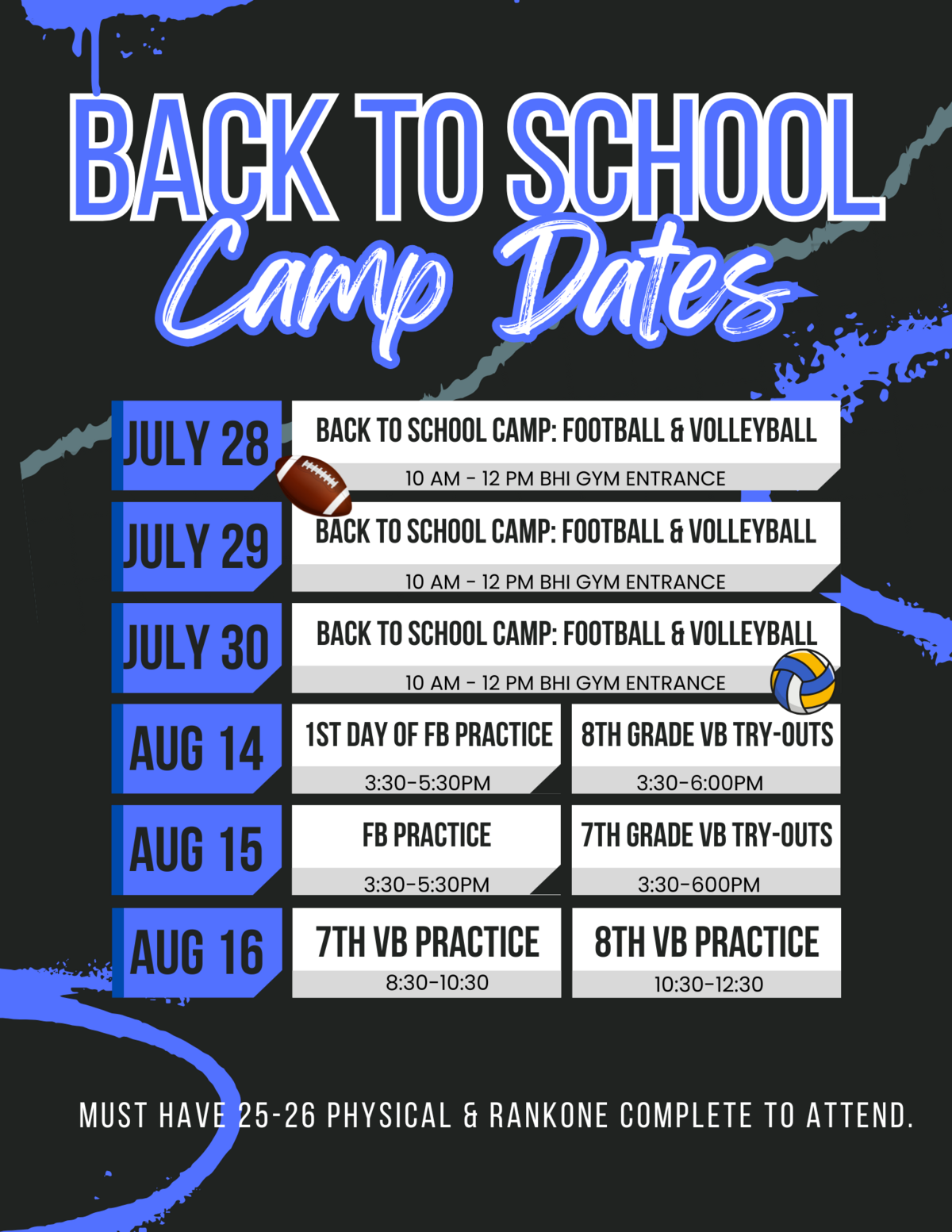 BACK TO SCHOOL
Camp Dates

JULY 28
BACK TO SCHOOL CAMP: FOOTBALL & VOLLEYBALL
10 AM - 12 PM BHI GYM ENTRANCE

JULY 29
BACK TO SCHOOL CAMP: FOOTBALL & VOLLEYBALL
10 AM - 12 PM BHI GYM ENTRANCE

JULY 30
BACK TO SCHOOL CAMP: FOOTBALL & VOLLEYBALL
10 AM - 12 PM BHI GYM ENTRANCE

AUG 14
1ST DAY OF FB PRACTICE
3:30-5:30PM
8TH GRADE VB TRY-OUTS
3:30-6:00PM

AUG 15
FB PRACTICE
3:30-5:30PM
7TH GRADE VB TRY-OUTS
3:30-600PM

AUG 16
7TH VB PRACTICE
8:30-10:30
8TH VB PRACTICE
10:30-12:30

MUST HAVE 25-26 PHYSICAL & RANKONE COMPLETE TO ATTEND.